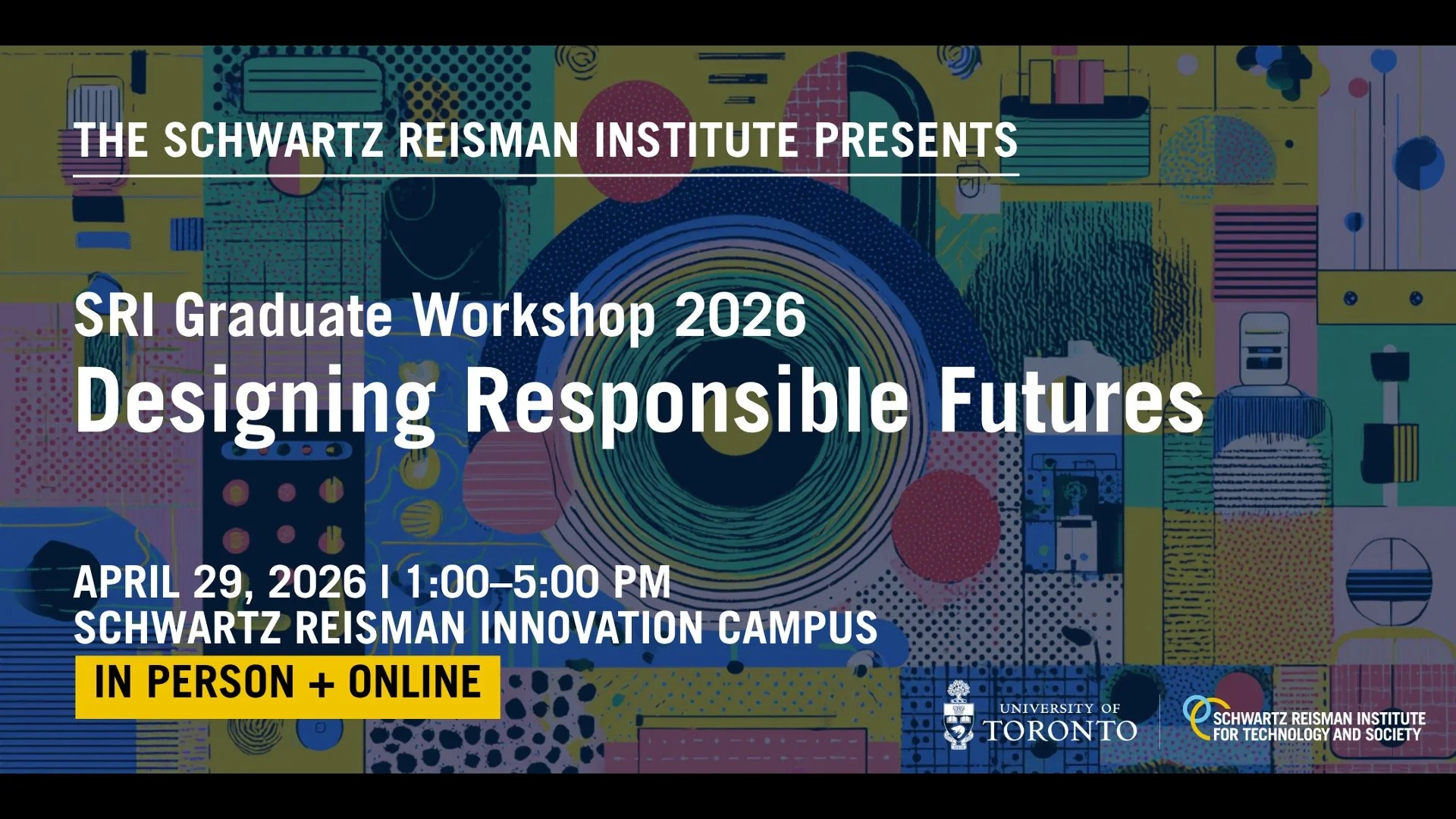 THE SCHWARTZ REISMAN INSTITUTE PRESENTS

SRI Graduate Workshop 2026
Designing Responsible Futures

APRIL 29, 2026 | 1:00–5:00 PM
SCHWARTZ REISMAN INNOVATION CAMPUS

IN PERSON + ONLINE

UNIVERSITY OF TORONTO

SCHWARTZ REISMAN INSTITUTE FOR TECHNOLOGY AND SOCIETY